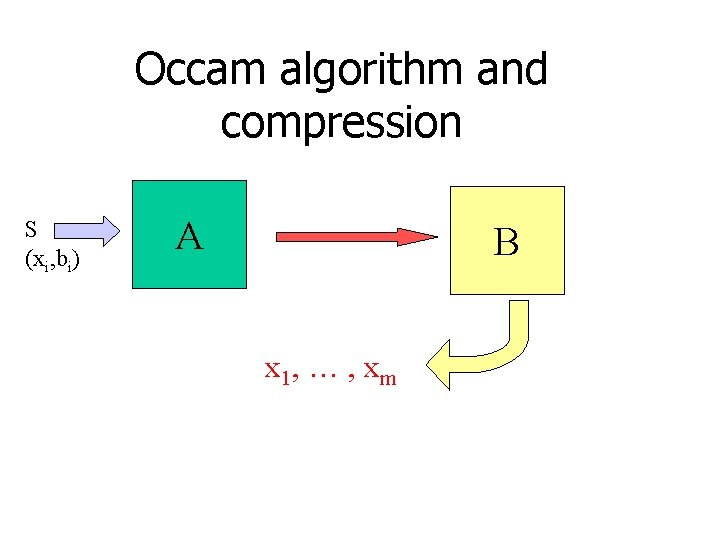 Occam algorithm and compression

S
$(x_i,b_i)$

A

B

$x_1, \dots, x_m$